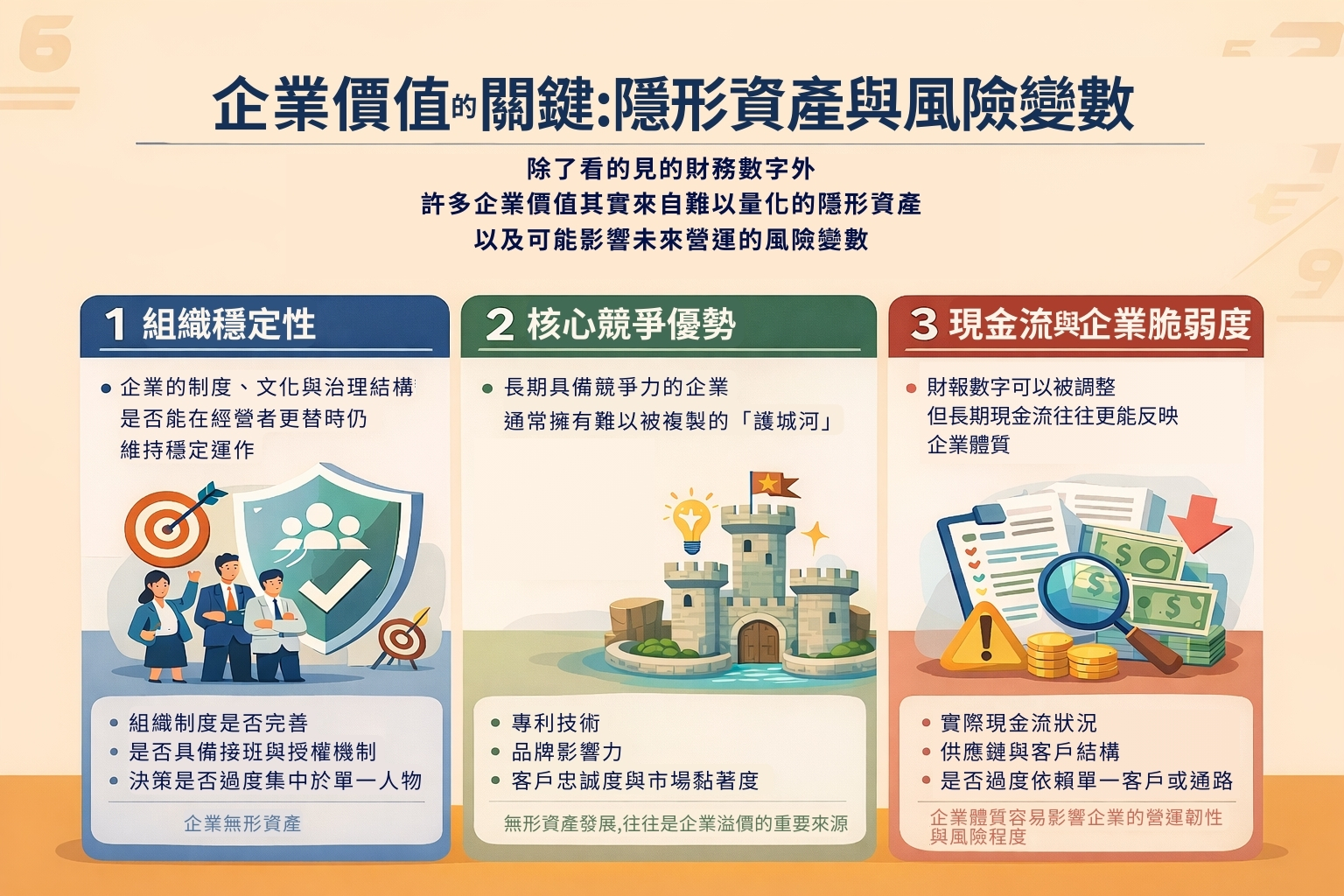 企業價值的關鍵:隱形資產與風險變數

除了看的見的財務數字外
許多企業價值其實來自難以量化的隱形資產
以及可能影響未來營運的風險變數

1 組織穩定性

• 企業的制度、文化與治理結構是否能在經營者更替時仍維持穩定運作

• 組織制度是否完善
• 是否具備接班與授權機制
• 決策是否過度集中於單一人物

企業無形資產

2 核心競爭優勢

• 長期具備競爭力的企業通常擁有難以被複製的「護城河」

• 專利技術
• 品牌影響力
• 客戶忠誠度與市場黏著度

無形資產發展,往往是企業溢價的重要來源

3 現金流與企業脆弱度

• 財報數字可以被調整但長期現金流往往更能反映企業體質

• 實際現金流狀況
• 供應鏈與客戶結構
• 是否過度依賴單一客戶或通路

企業體質容易影響企業的營運韌性與風險程度